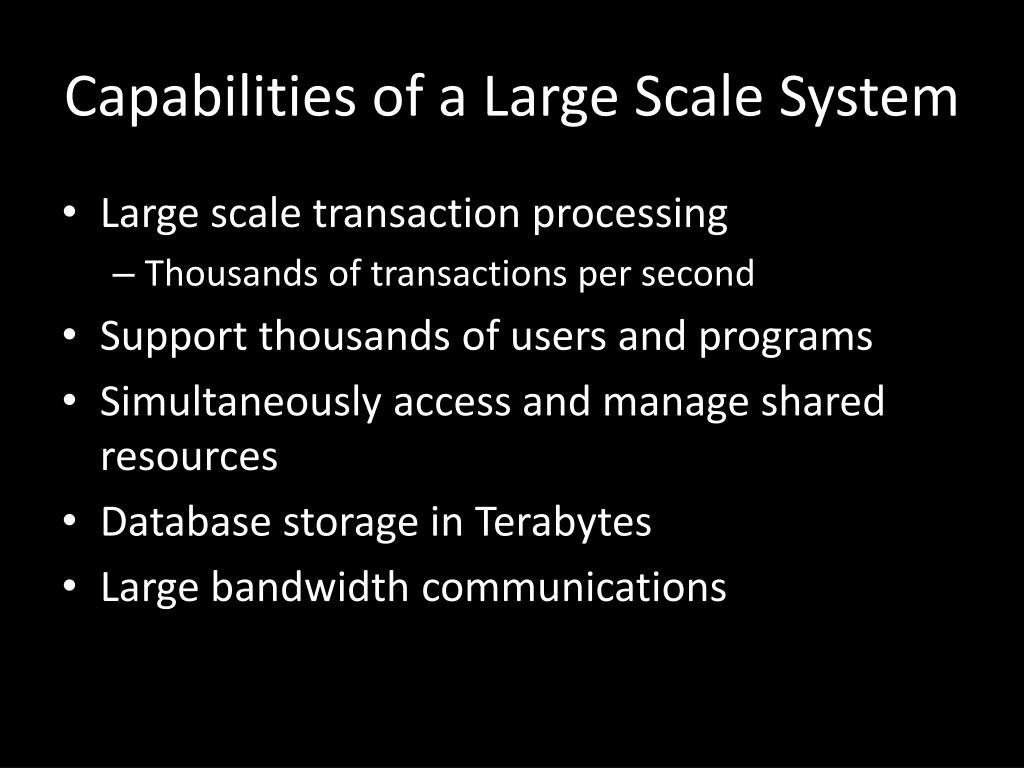 Capabilities of a Large Scale System

• Large scale transaction processing
  – Thousands of transactions per second
• Support thousands of users and programs
• Simultaneously access and manage shared resources
• Database storage in Terabytes
• Large bandwidth communications